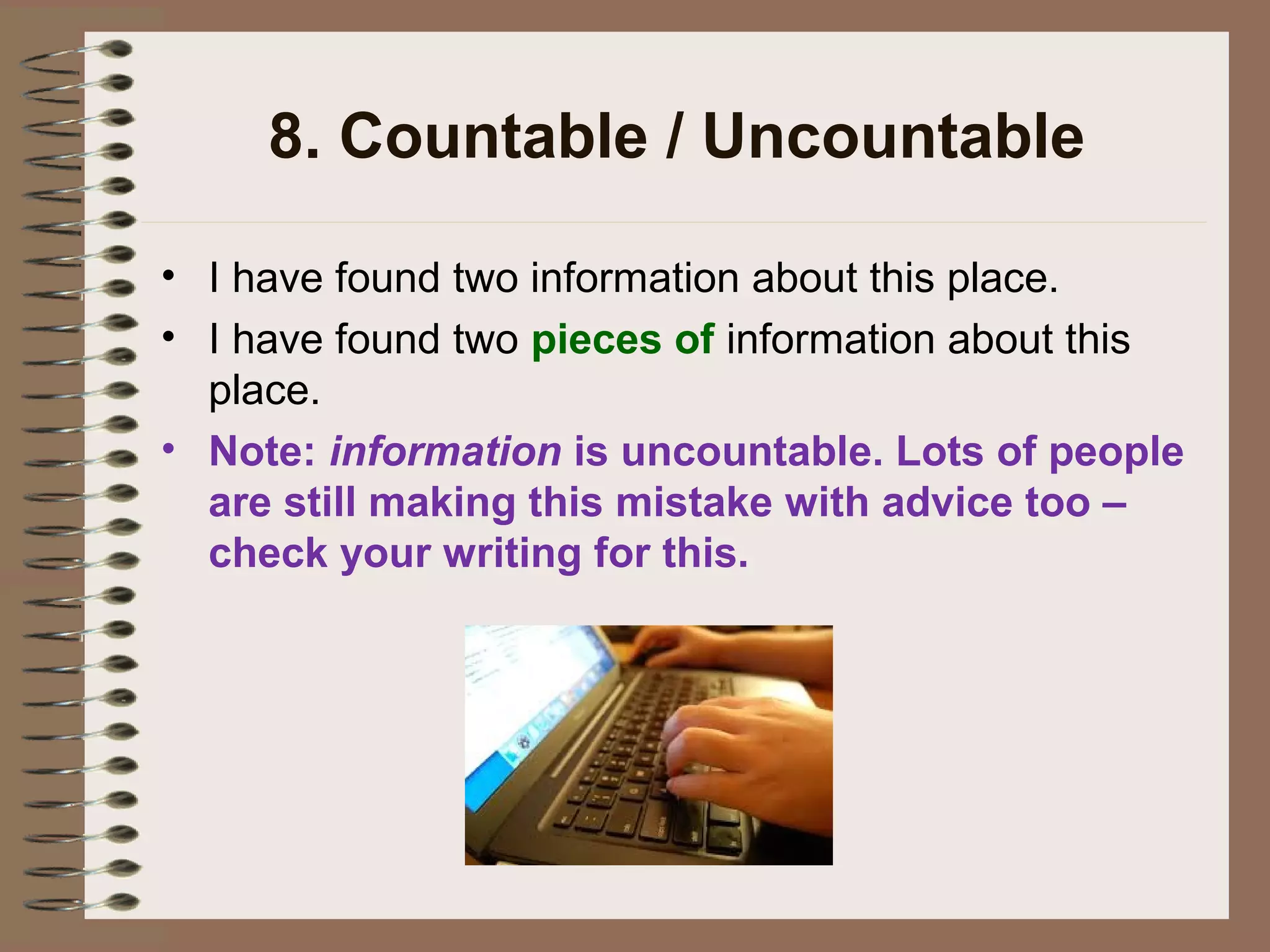 8. Countable / Uncountable

• I have found two information about this place.
• I have found two pieces of information about this place.
• Note: information is uncountable. Lots of people are still making this mistake with advice too – check your writing for this.